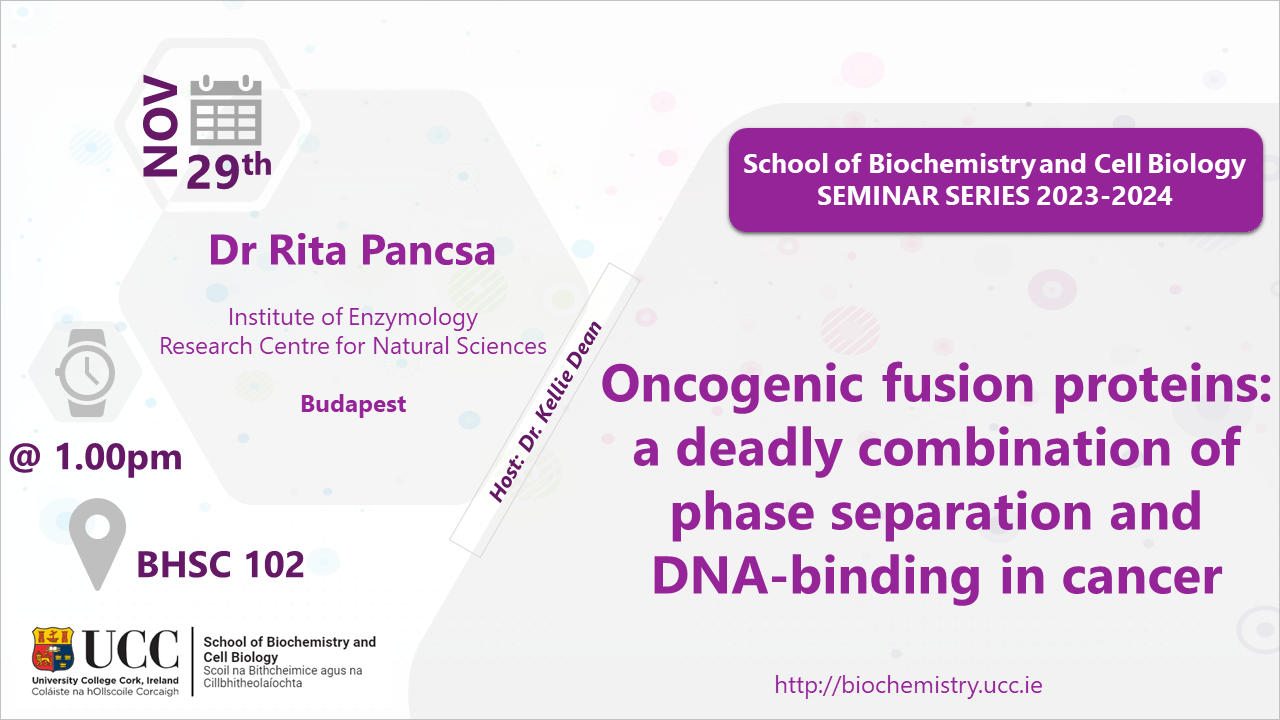 NOV 29th

Dr Rita Pancsa

Institute of Enzymology
Research Centre for Natural Sciences

Budapest

@ 1.00pm

BHSC 102

Host: Dr. Kellie Dean

School of Biochemistry and Cell Biology
SEMINAR SERIES 2023-2024

Oncogenic fusion proteins: a deadly combination of phase separation and DNA-binding in cancer

UCC
University College Cork, Ireland
Coláiste na hOllscoile Corcaigh

School of Biochemistry and Cell Biology
Scoil na Bithcheimice agus na Cillbhitheolaíochta

http://biochemistry.ucc.ie